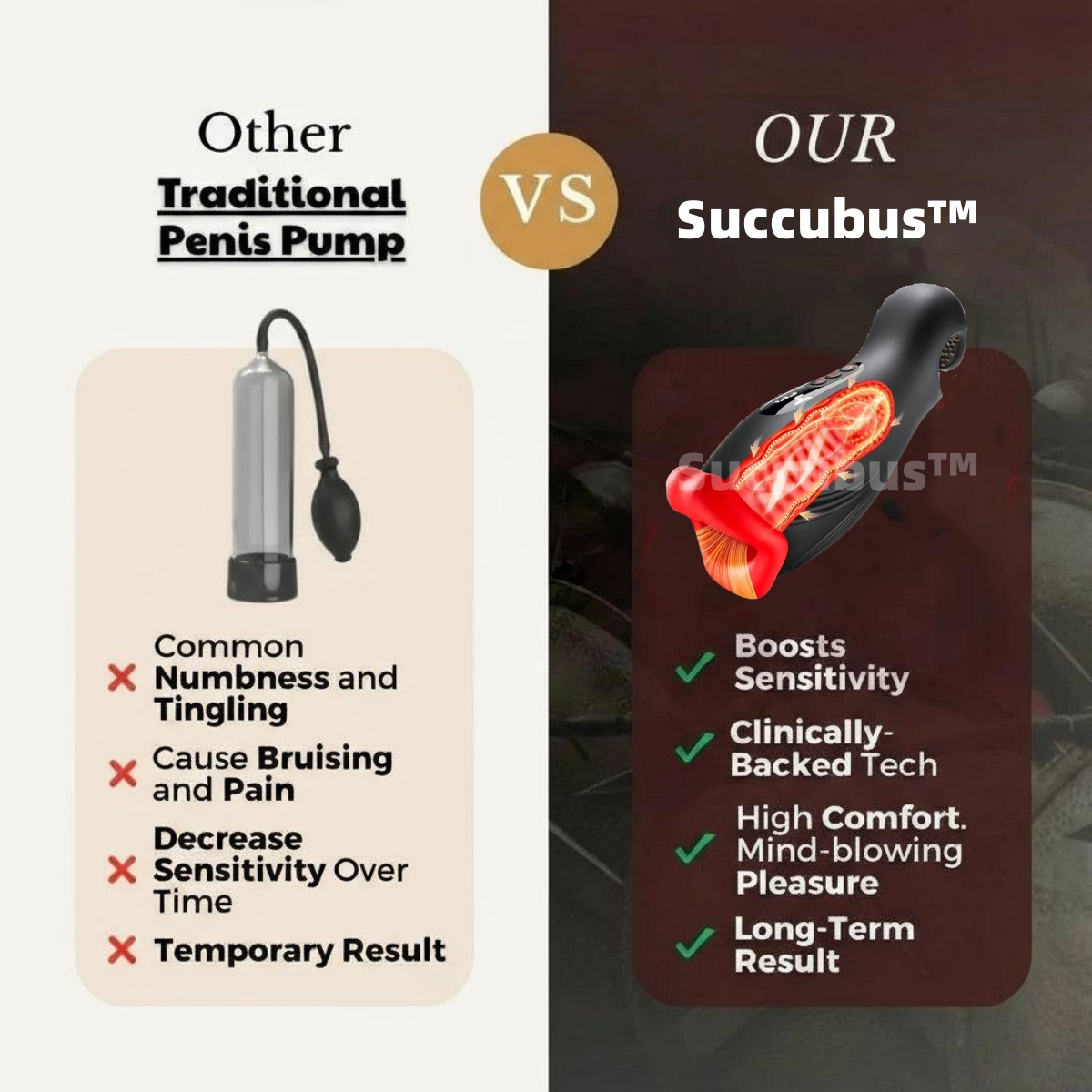 Other
Traditional Penis Pump

VS

OUR
Succubus™

Succubus™

Common Numbness and Tingling

Cause Bruising and Pain

Decrease Sensitivity Over Time

Temporary Result

Boosts Sensitivity

Clinically-Backed Tech

High Comfort. Mind-blowing Pleasure

Long-Term Result